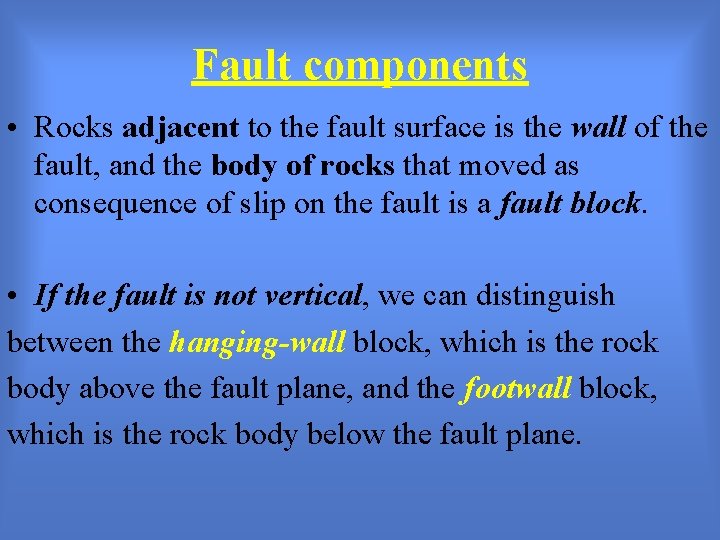 Fault components

• Rocks adjacent to the fault surface is the wall of the fault, and the body of rocks that moved as consequence of slip on the fault is a fault block.

• If the fault is not vertical, we can distinguish between the hanging-wall block, which is the rock body above the fault plane, and the footwall block, which is the rock body below the fault plane.